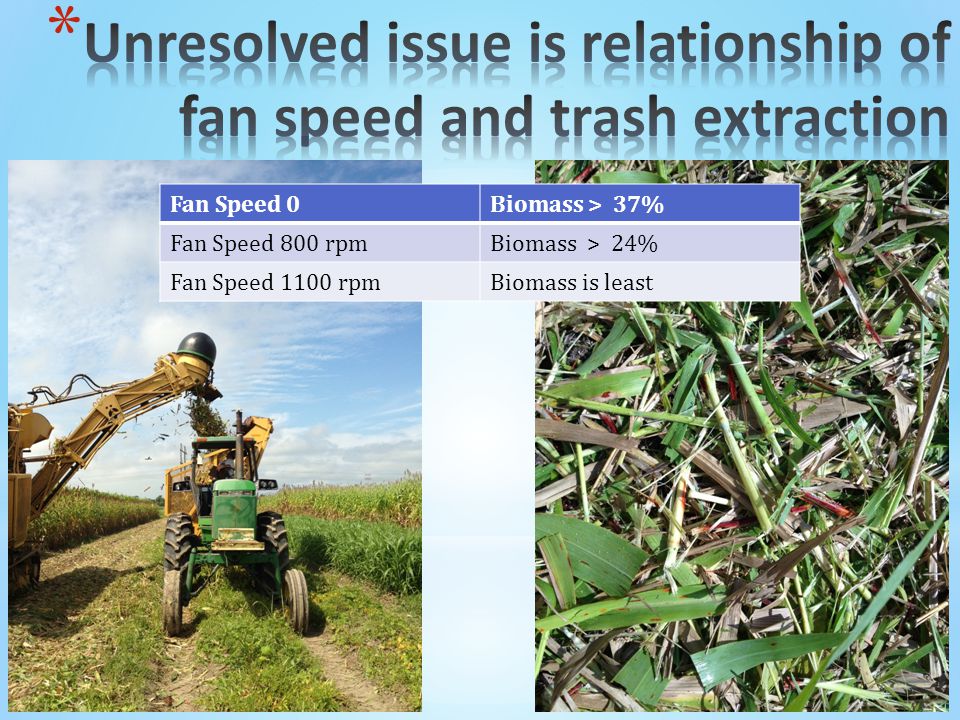 *Unresolved issue is relationship of fan speed and trash extraction

| Fan Speed 0 | Biomass > 37% |
|---|---|
| Fan Speed 800 rpm | Biomass > 24% |
| Fan Speed 1100 rpm | Biomass is least |